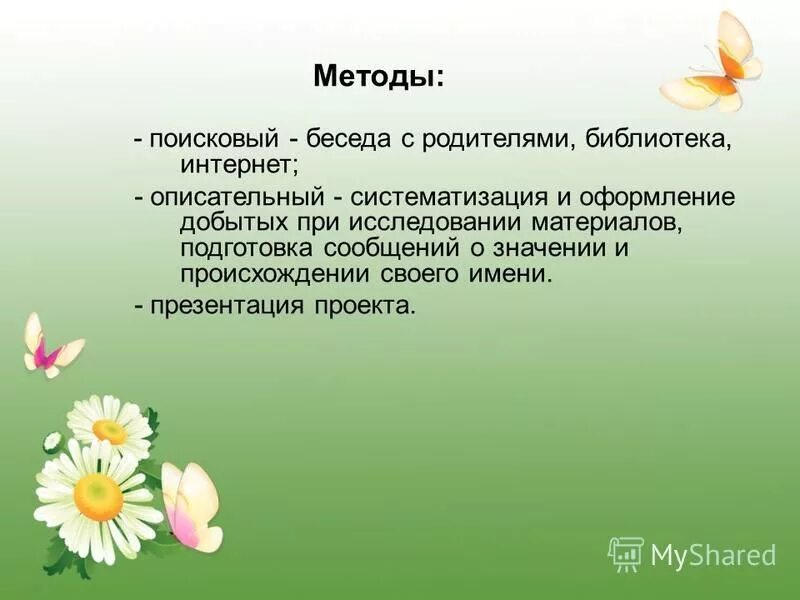 Методы:

- поисковый - беседа с родителями, библиотека, интернет;

- описательный - систематизация и оформление добытых при исследовании материалов, подготовка сообщений о значении и происхождении своего имени.

- презентация проекта.

MyShared